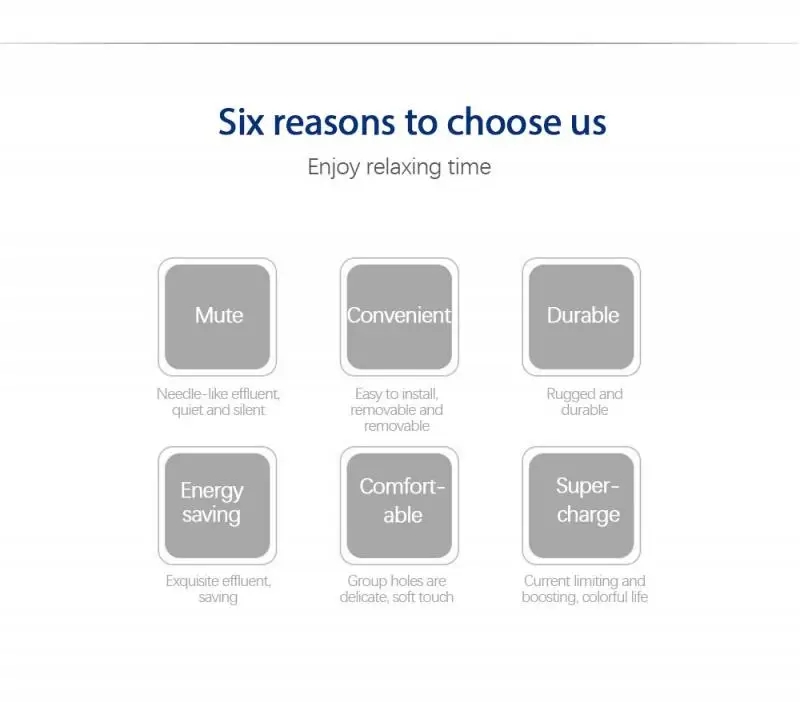 Six reasons to choose us

Enjoy relaxing time

Mute

Needle-like effluent, quiet and silent

Convenient

Easy to install, removable and removable

Durable

Rugged and durable

Energy saving

Exquisite effluent, saving

Comfortable

Group holes are delicate, soft touch

Supercharge

Current limiting and boosting, colorful life